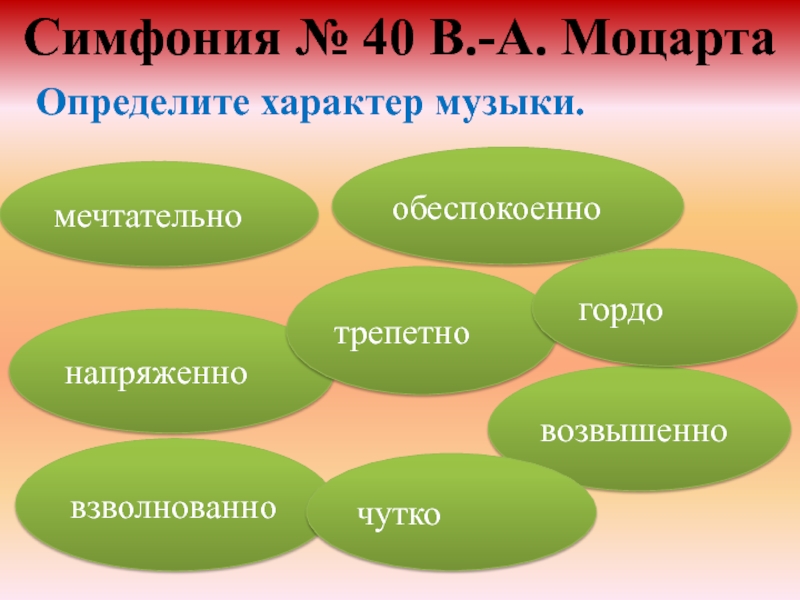 Симфония № 40 В.-А. Моцарта

Определите характер музыки.

мечтательно

обеспокоенно

трепетно

гордо

напряженно

возвышенно

взволнованно

чутко